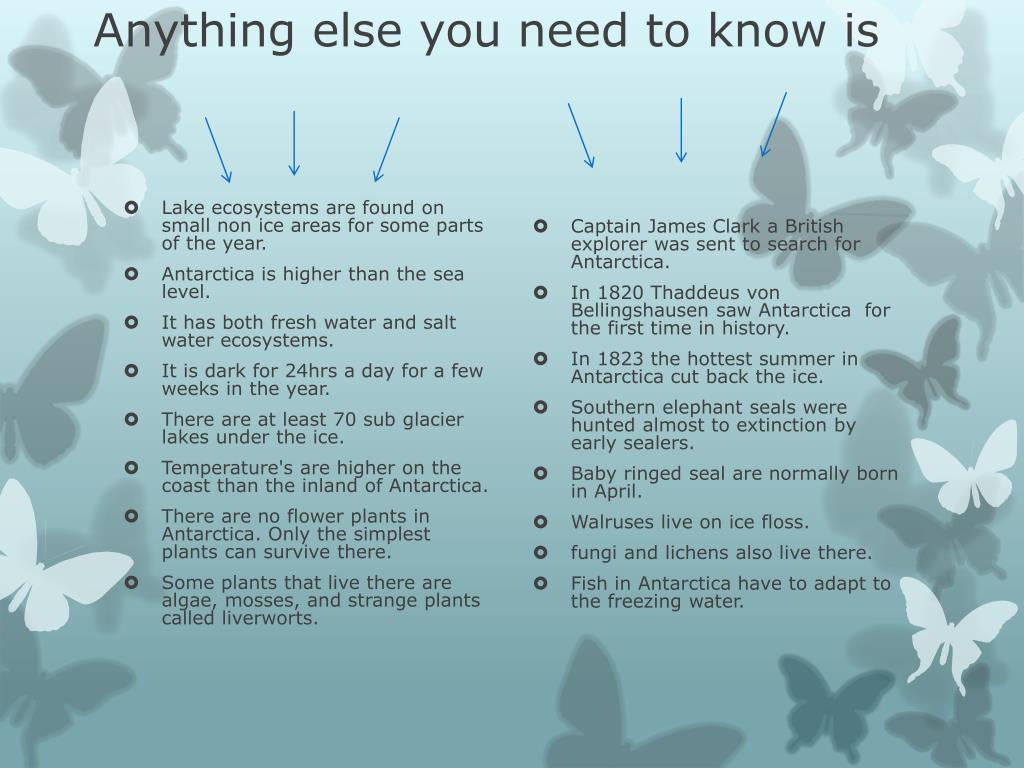 Anything else you need to know is

- Lake ecosystems are found on small non ice areas for some parts of the year.
- Antarctica is higher than the sea level.
- It has both fresh water and salt water ecosystems.
- It is dark for 24hrs a day for a few weeks in the year.
- There are at least 70 sub glacier lakes under the ice.
- Temperature's are higher on the coast than the inland of Antarctica.
- There are no flower plants in Antarctica. Only the simplest plants can survive there.
- Some plants that live there are algae, mosses, and strange plants called liverworts.

- Captain James Clark a British explorer was sent to search for Antarctica.
- In 1820 Thaddeus von Bellingshausen saw Antarctica for the first time in history.
- In 1823 the hottest summer in Antarctica cut back the ice.
- Southern elephant seals were hunted almost to extinction by early sealers.
- Baby ringed seal are normally born in April.
- Walruses live on ice floss.
- fungi and lichens also live there.
- Fish in Antarctica have to adapt to the freezing water.